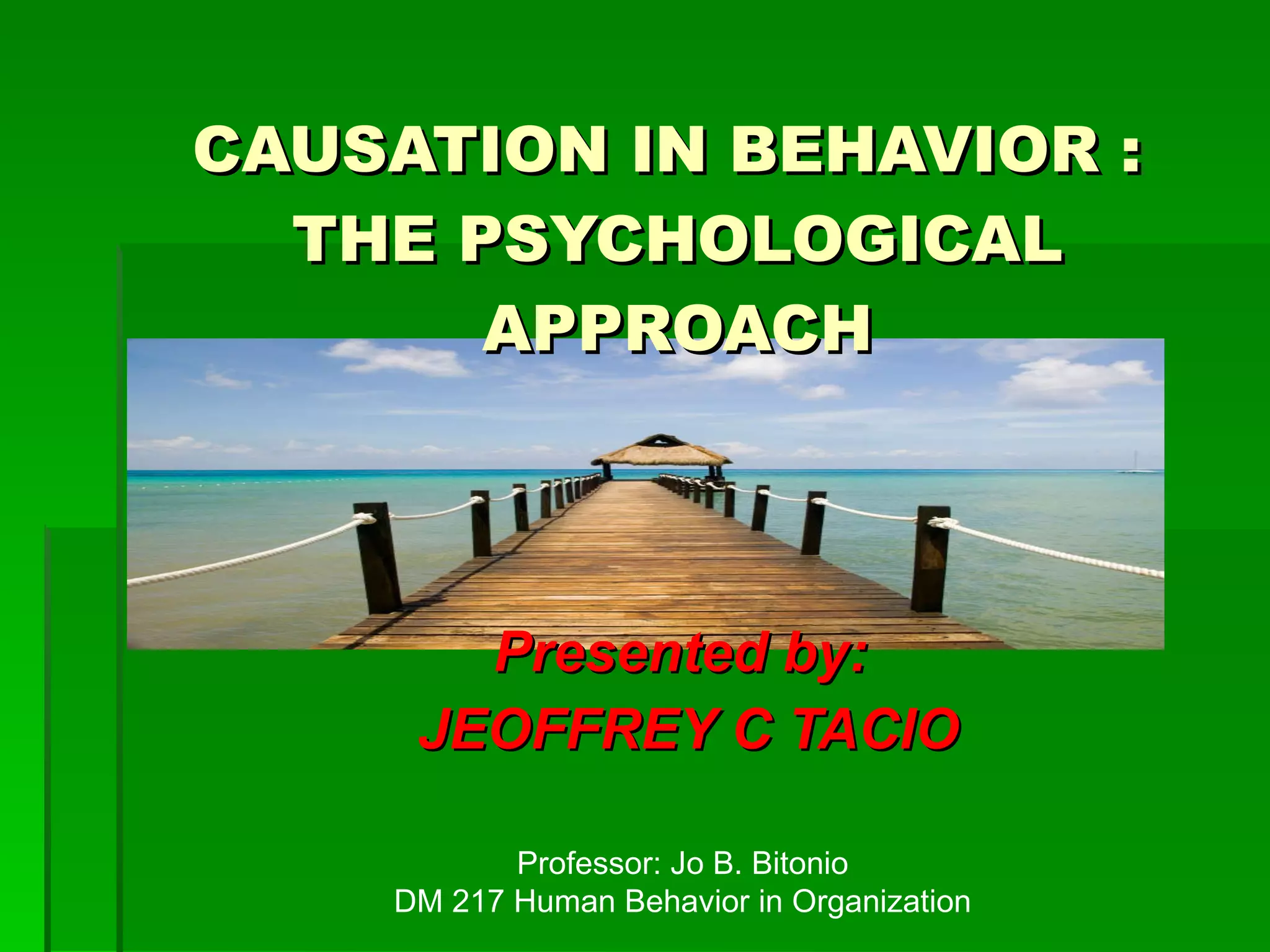 CAUSATION IN BEHAVIOR : THE PSYCHOLOGICAL APPROACH

Presented by:
JEOFFREY C TACIO

Professor: Jo B. Bitonio
DM 217 Human Behavior in Organization